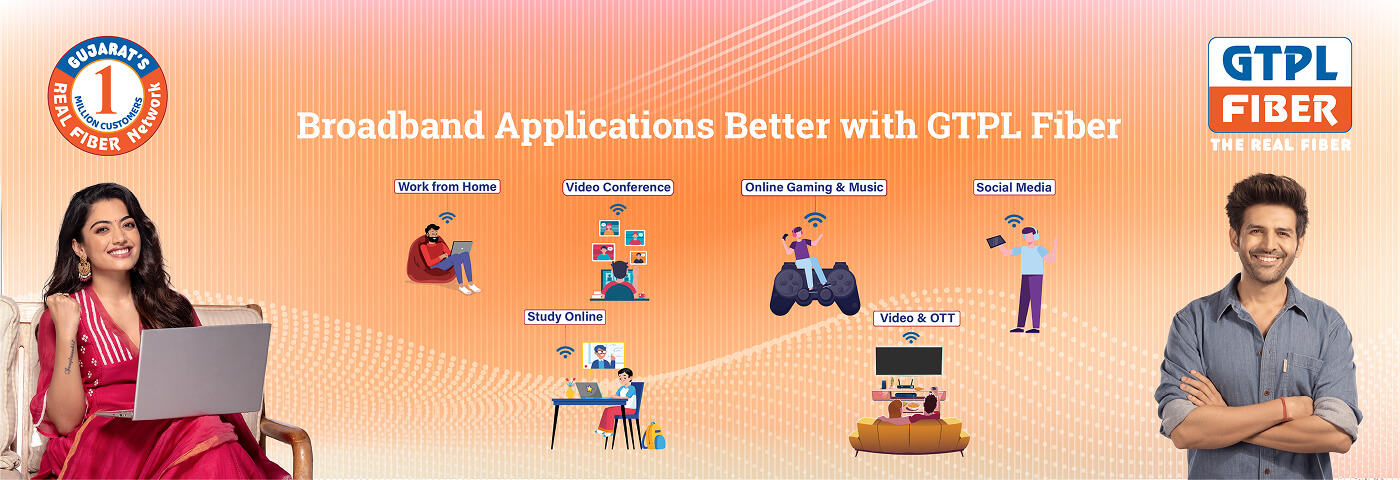 GUJARAT'S
1
MILLION CUSTOMERS
REAL FIBER Network

Broadband Applications Better with GTPL Fiber

GTPL
FIBER
THE REAL FIBER

Work from Home

Video Conference

Online Gaming & Music

Social Media

Study Online

Video & OTT